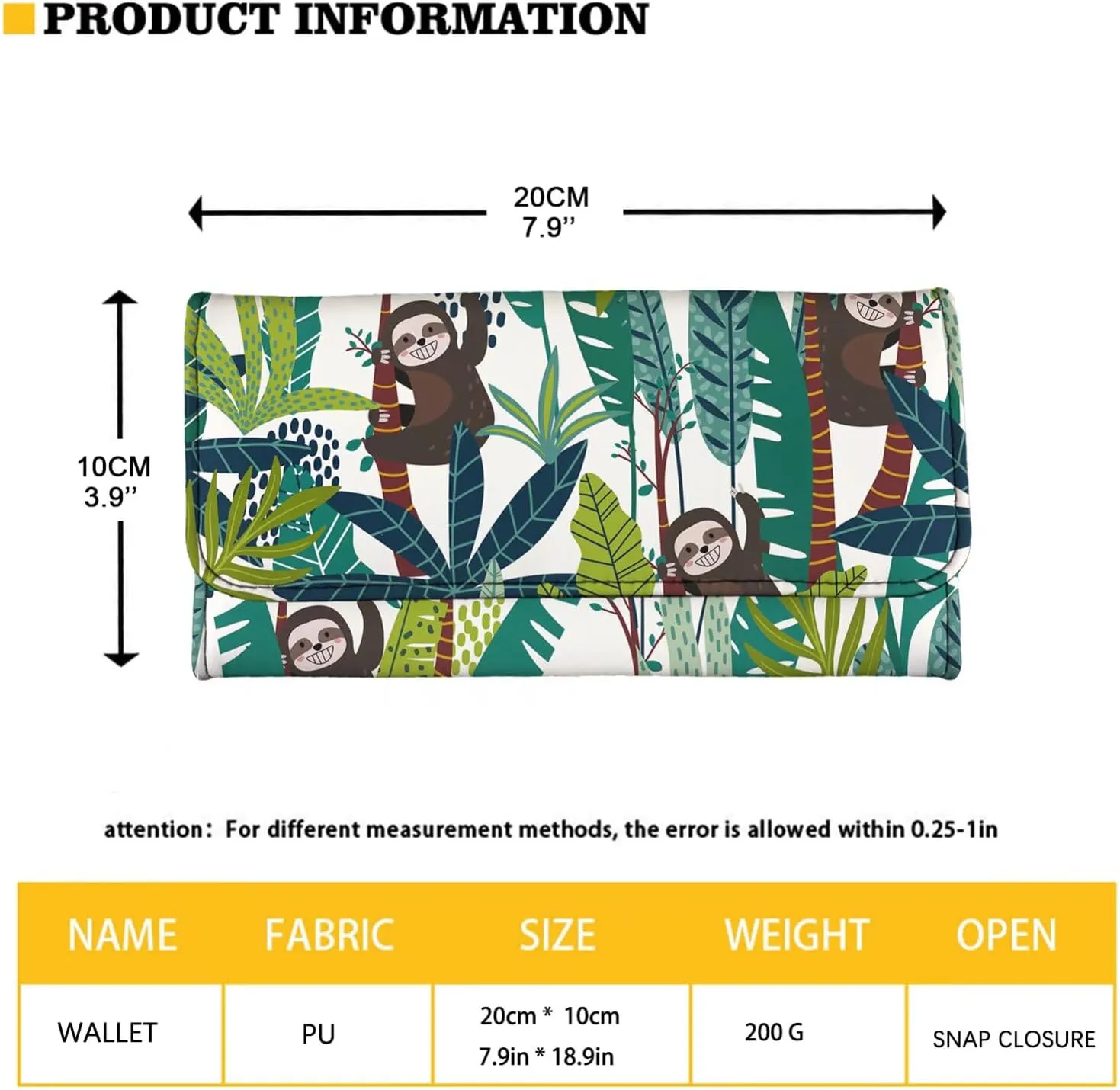 PRODUCT INFORMATION

20CM
7.9''

10CM
3.9''

attention: For different measurement methods, the error is allowed within 0.25-1in

| NAME | FABRIC | SIZE | WEIGHT | OPEN |
|---|---|---|---|---|
| WALLET | PU | 20cm * 10cm 7.9in * 18.9in | 200 G | SNAP CLOSURE |